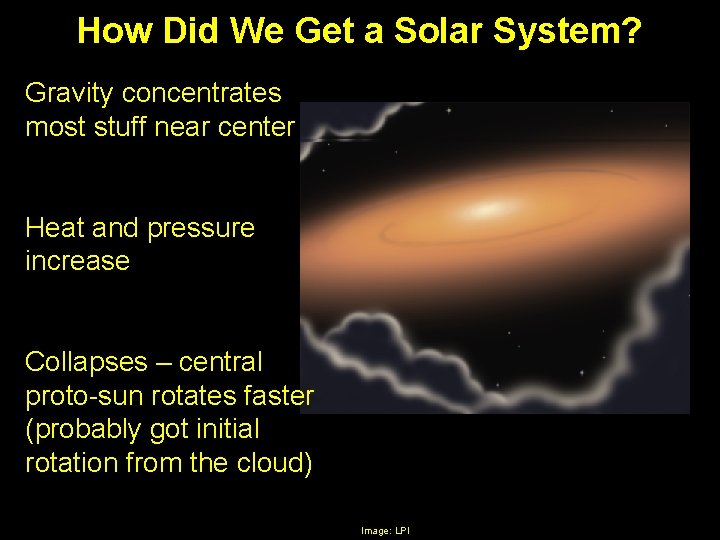 How Did We Get a Solar System?

Gravity concentrates most stuff near center

Heat and pressure increase

Collapses – central proto-sun rotates faster (probably got initial rotation from the cloud)

Image: LPI